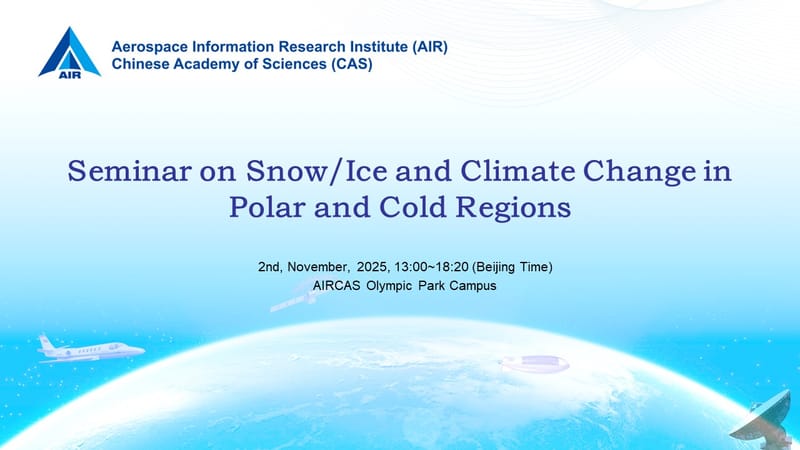 AIR

Aerospace Information Research Institute (AIR)
Chinese Academy of Sciences (CAS)

Seminar on Snow/Ice and Climate Change in Polar and Cold Regions

2nd, November, 2025, 13:00~18:20 (Beijing Time)
AIRCAS Olympic Park Campus